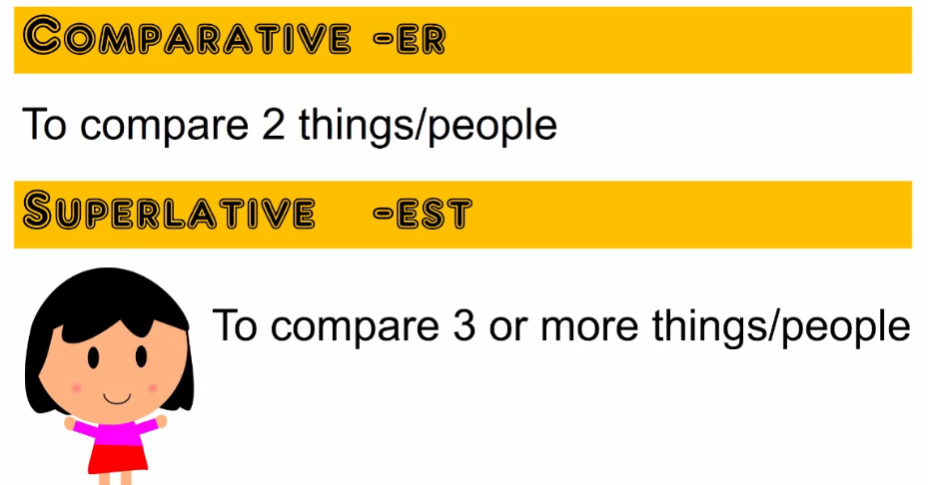 COMPARATIVE -ER

To compare 2 things/people

SUPERLATIVE -EST

To compare 3 or more things/people